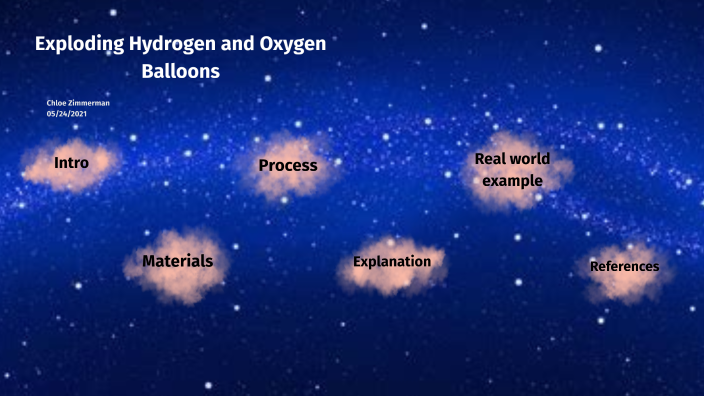 Exploding Hydrogen and Oxygen Balloons

Chloe Zimmerman
05/24/2021

Intro

Process

Real world example

Materials

Explanation

References